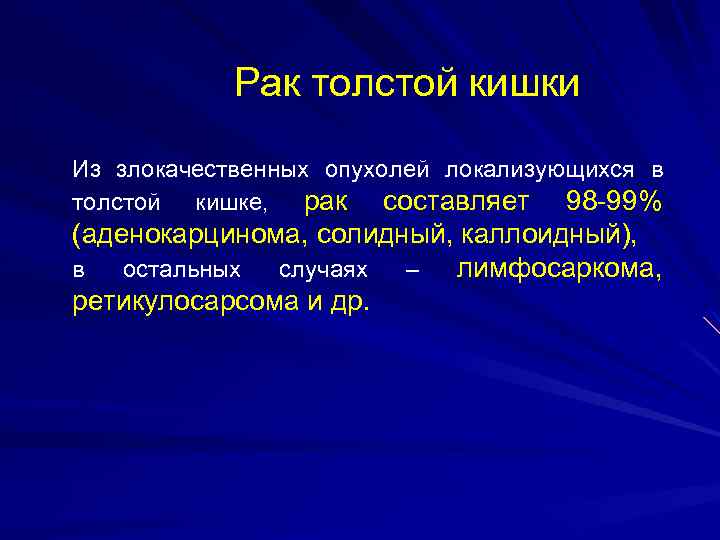 Рак толстой кишки

Из злокачественных опухолей локализующихся в толстой кишке, рак составляет 98-99% (аденокарцинома, солидный, каллоидный), в остальных случаях – лимфосаркома, ретикулосарсома и др.